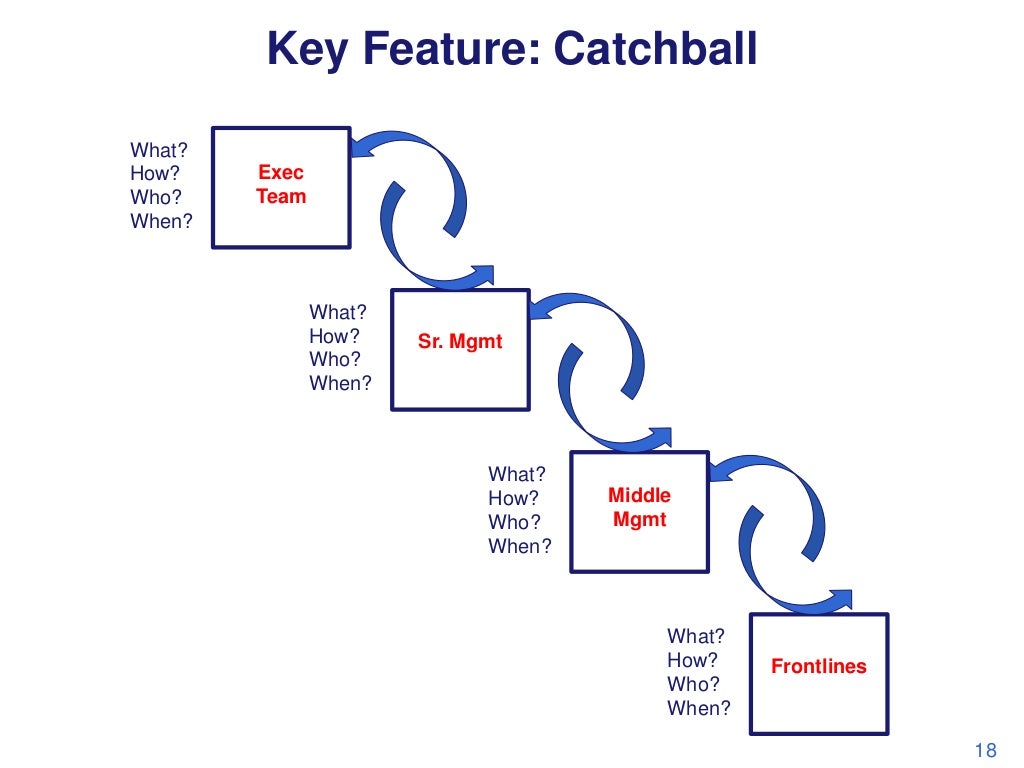 Key Feature: Catchball

What?
How?
Who?
When?

Exec Team

What?
How?
Who?
When?

Sr. Mgmt

What?
How?
Who?
When?

Middle Mgmt

What?
How?
Who?
When?

Frontlines

18